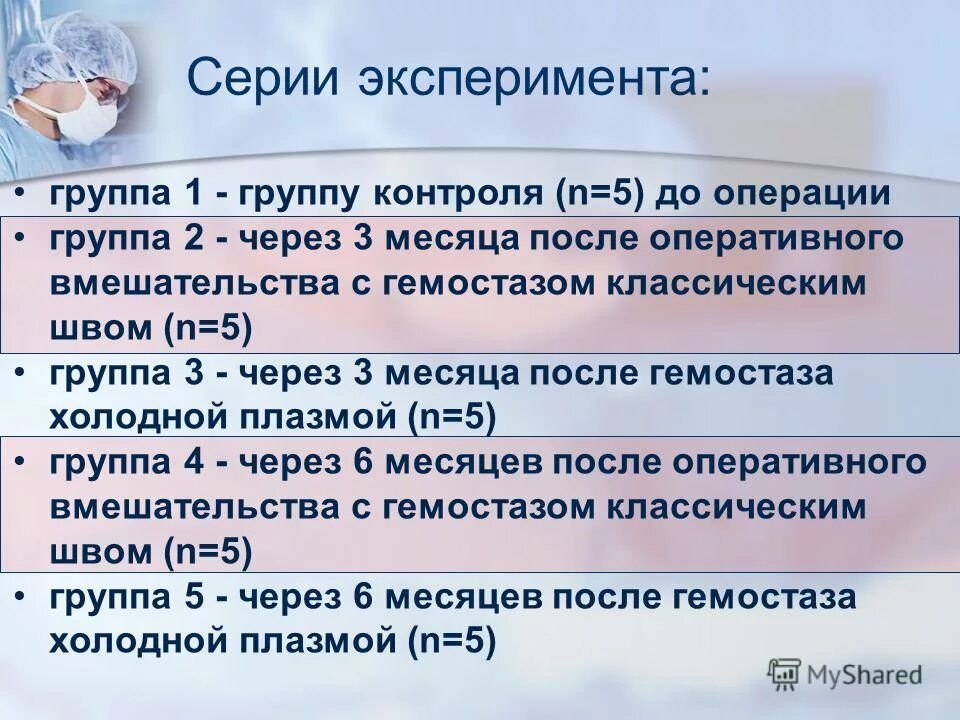 Серии эксперимента:

• группа 1 - группу контроля (n=5) до операции
• группа 2 - через 3 месяца после оперативного вмешательства с гемостазом классическим швом (n=5)
• группа 3 - через 3 месяца после гемостаза холодной плазмой (n=5)
• группа 4 - через 6 месяцев после оперативного вмешательства с гемостазом классическим швом (n=5)
• группа 5 - через 6 месяцев после гемостаза холодной плазмой (n=5)

MyShared